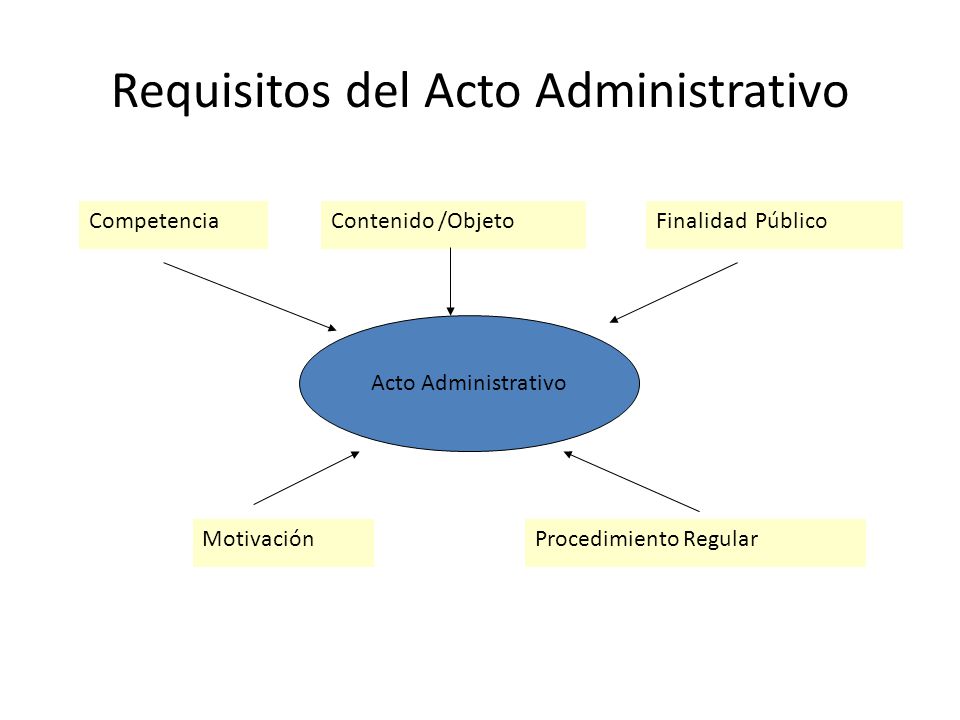 Requisitos del Acto Administrativo

Competencia

Contenido /Objeto

Finalidad Público

Acto Administrativo

Motivación

Procedimiento Regular